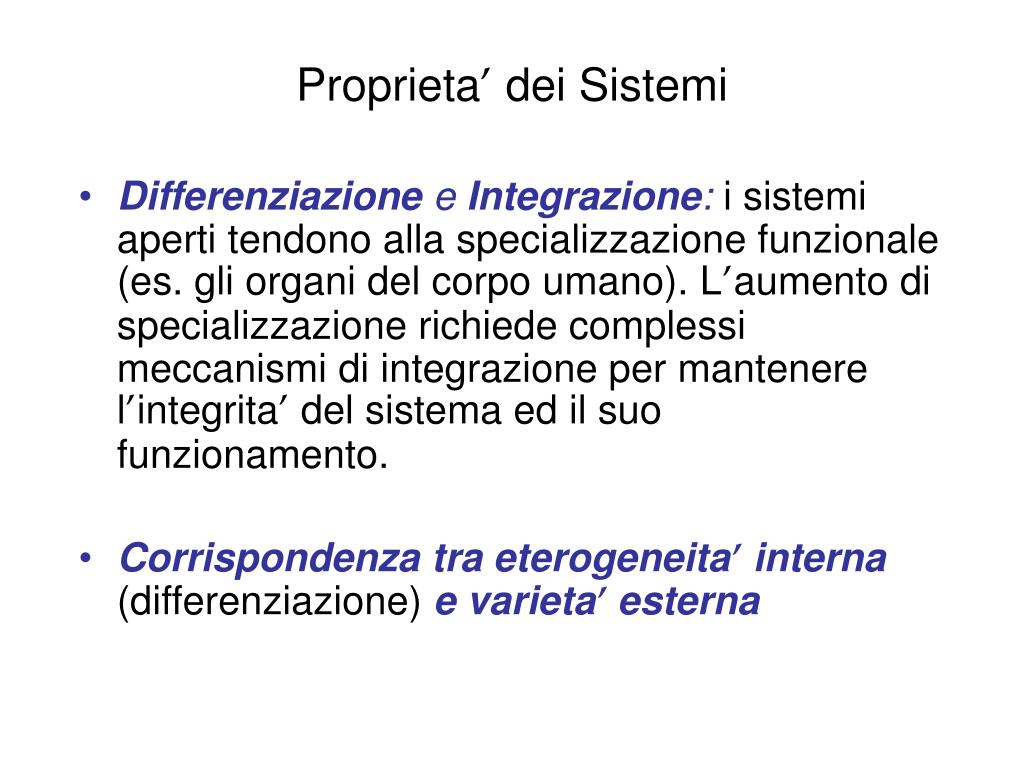 Proprieta′ dei Sistemi

• Differenziazione e Integrazione: i sistemi aperti tendono alla specializzazione funzionale (es. gli organi del corpo umano). L′aumento di specializzazione richiede complessi meccanismi di integrazione per mantenere l′integrita′ del sistema ed il suo funzionamento.

• Corrispondenza tra eterogeneita′ interna (differenziazione) e varieta′ esterna